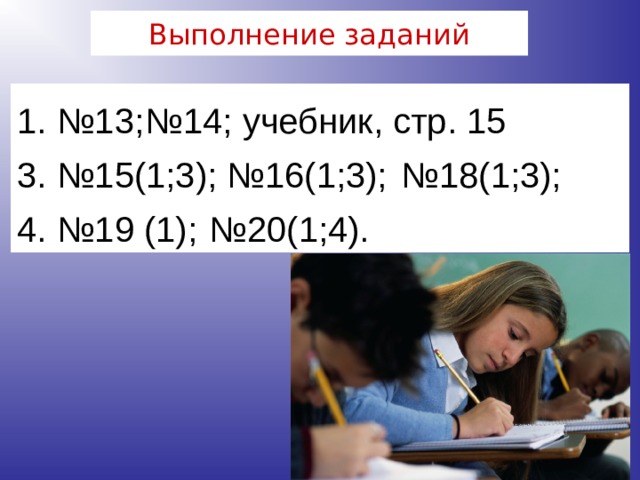 Выполнение заданий

1. №13;№14; учебник, стр. 15

3. №15(1;3); №16(1;3); №18(1;3);

4. №19 (1); №20(1;4).